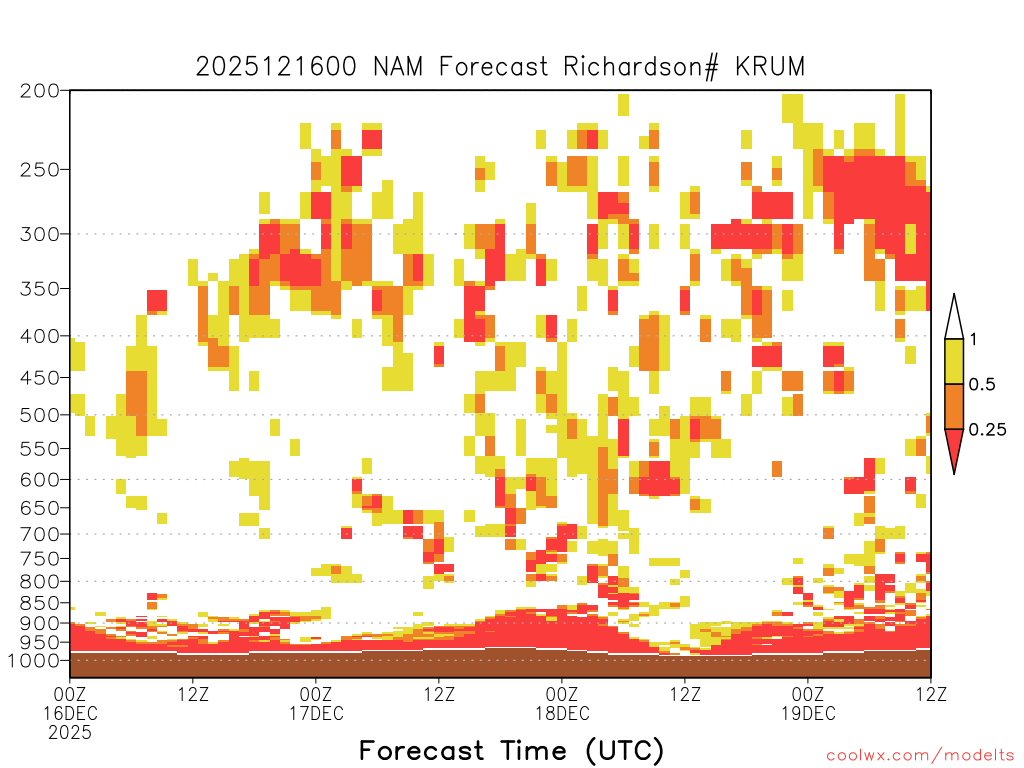 2025121600 NAM Forecast Richardson# KRUM

200
250
300
350
400
450
500
550
600
650
700
750
800
850
900
950
1000

1
0.5
0.25

00Z 16DEC 2025
12Z
00Z 17DEC
12Z
00Z 18DEC
12Z
00Z 19DEC
12Z

Forecast Time (UTC)

coolwx.com/modelts